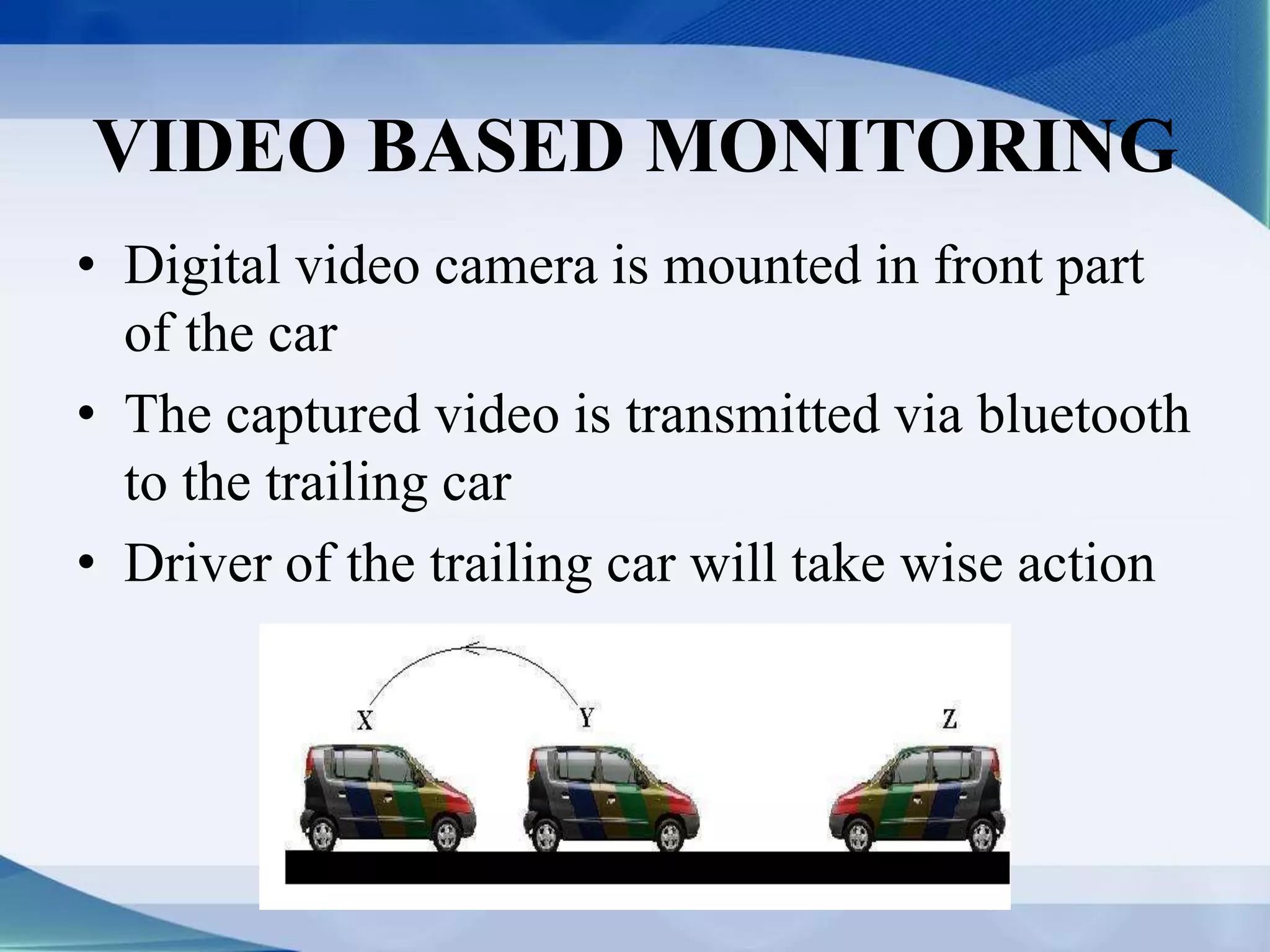 VIDEO BASED MONITORING

• Digital video camera is mounted in front part of the car

• The captured video is transmitted via bluetooth to the trailing car

• Driver of the trailing car will take wise action

X

Y

Z